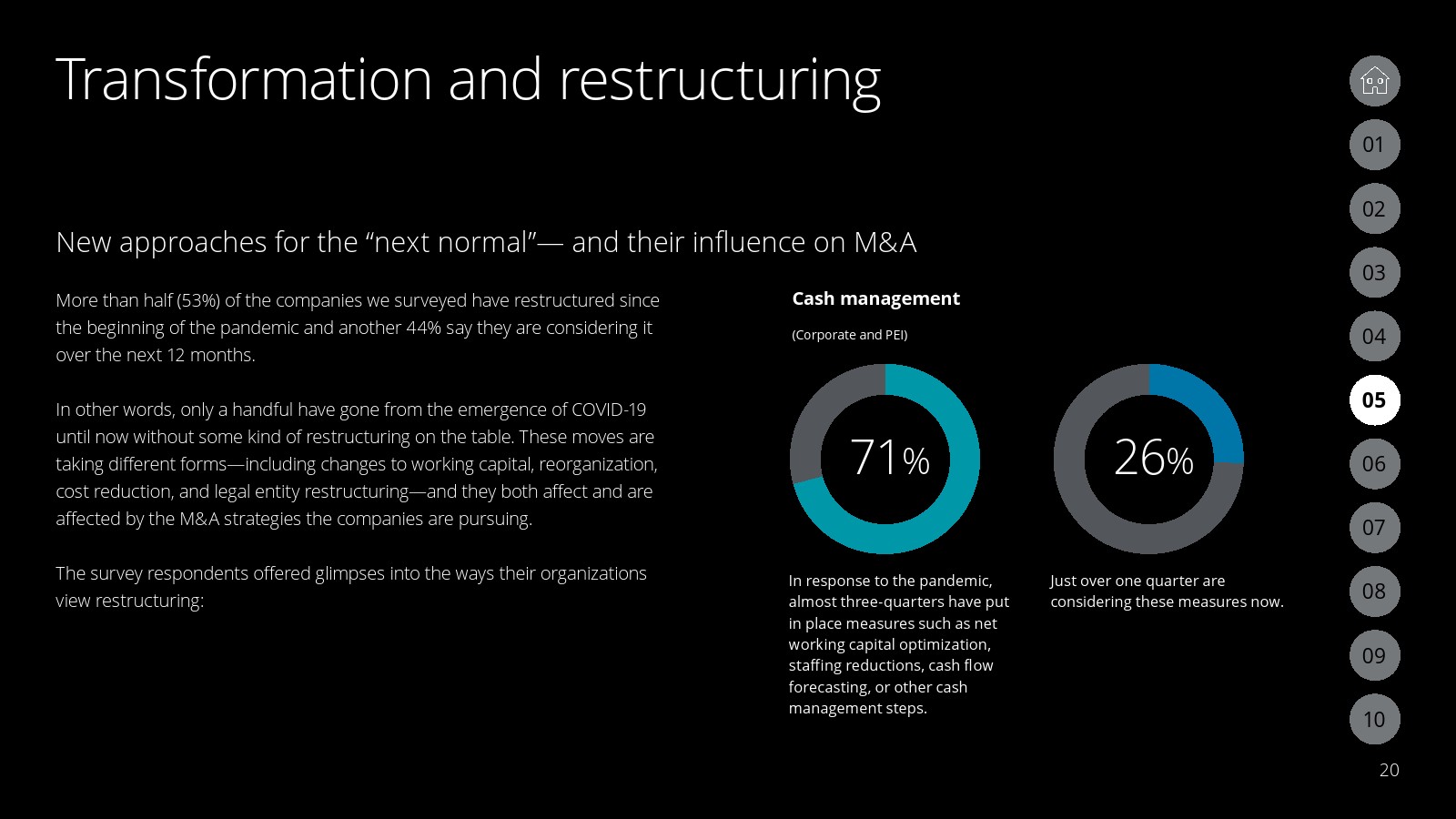 Transformation and restructuring

New approaches for the “next normal”— and their influence on M&A

More than half (53%) of the companies we surveyed have restructured since the beginning of the pandemic and another 44% say they are considering it over the next 12 months.

In other words, only a handful have gone from the emergence of COVID-19 until now without some kind of restructuring on the table. These moves are taking different forms—including changes to working capital, reorganization, cost reduction, and legal entity restructuring—and they both affect and are affected by the M&A strategies the companies are pursuing.

The survey respondents offered glimpses into the ways their organizations view restructuring:

Cash management

(Corporate and PEI)

71%

In response to the pandemic, almost three-quarters have put in place measures such as net working capital optimization, staffing reductions, cash flow forecasting, or other cash management steps.

26%

Just over one quarter are considering these measures now.

01
02
03
04
05
06
07
08
09
10

20